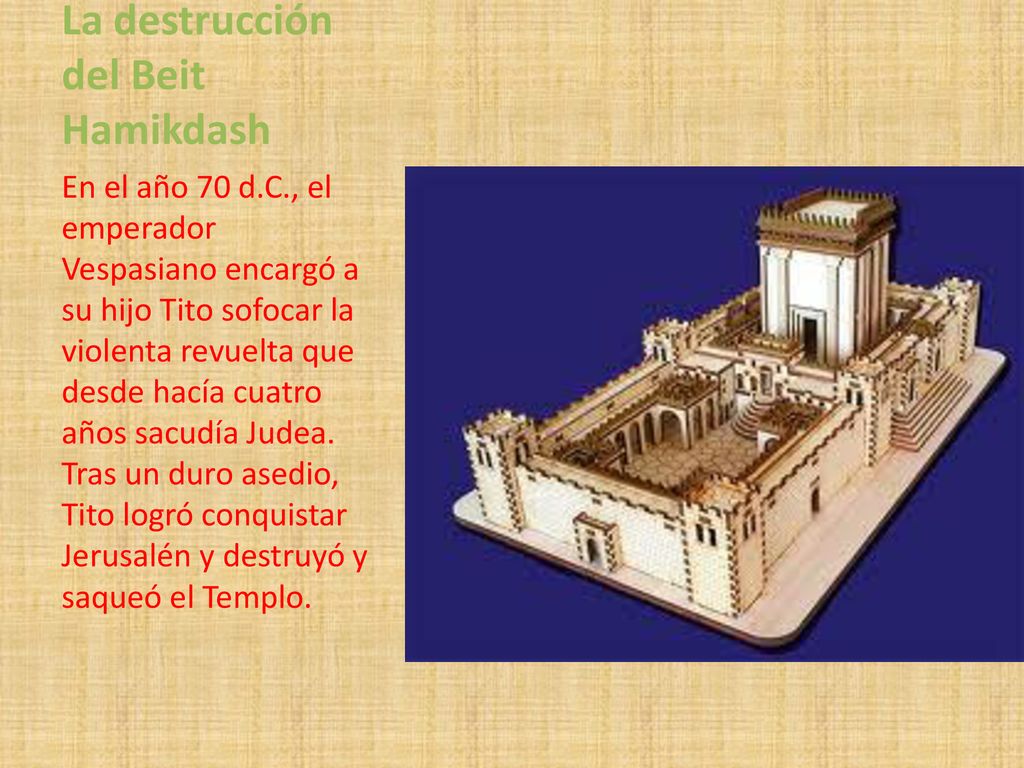 La destrucción del Beit Hamikdash

En el año 70 d.C., el emperador Vespasiano encargó a su hijo Tito sofocar la violenta revuelta que desde hacía cuatro años sacudía Judea. Tras un duro asedio, Tito logró conquistar Jerusalén y destruyó y saqueó el Templo.